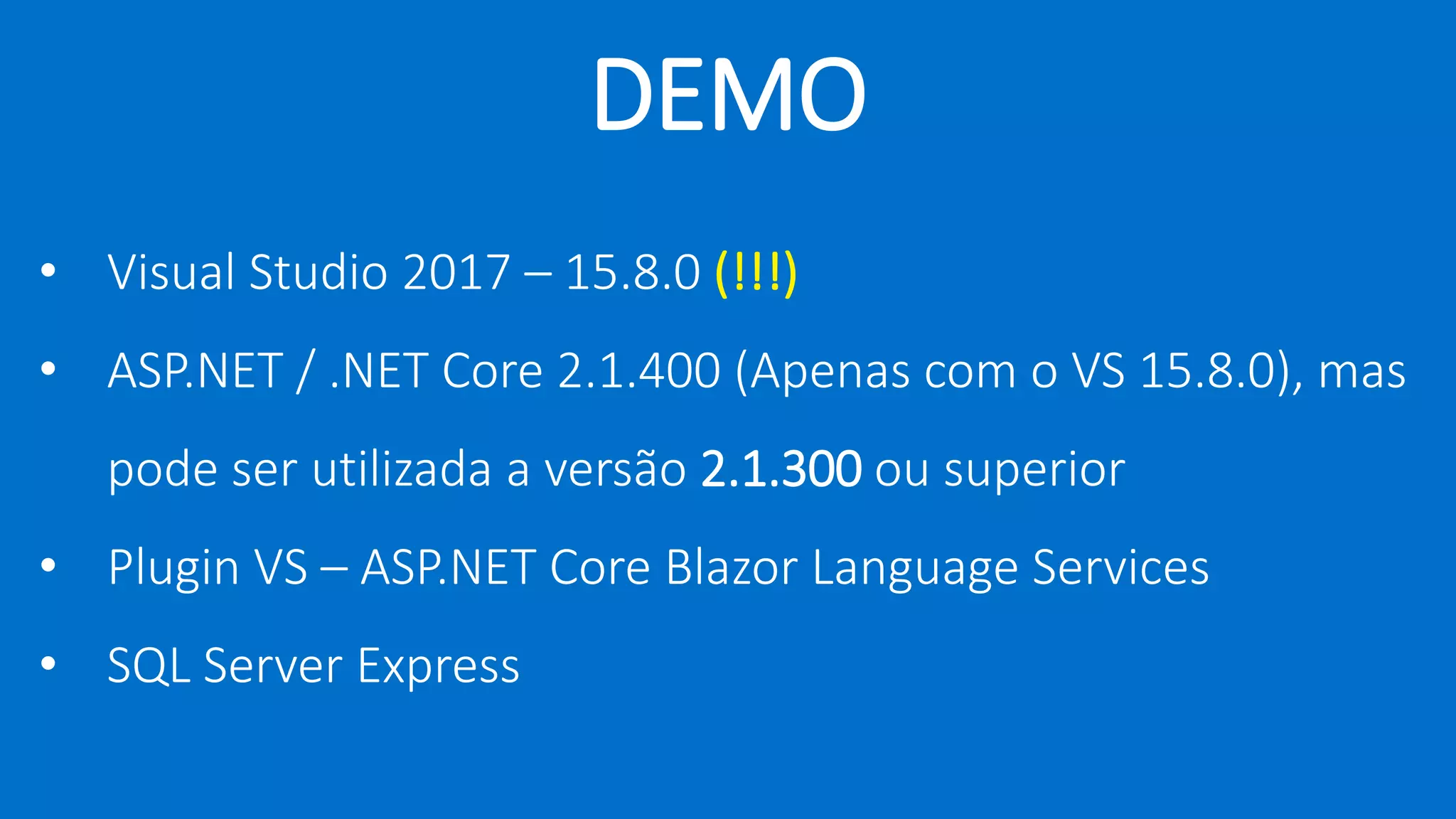 DEMO

• Visual Studio 2017 – 15.8.0 (!!!)
• ASP.NET / .NET Core 2.1.400 (Apenas com o VS 15.8.0), mas pode ser utilizada a versão 2.1.300 ou superior
• Plugin VS – ASP.NET Core Blazor Language Services
• SQL Server Express